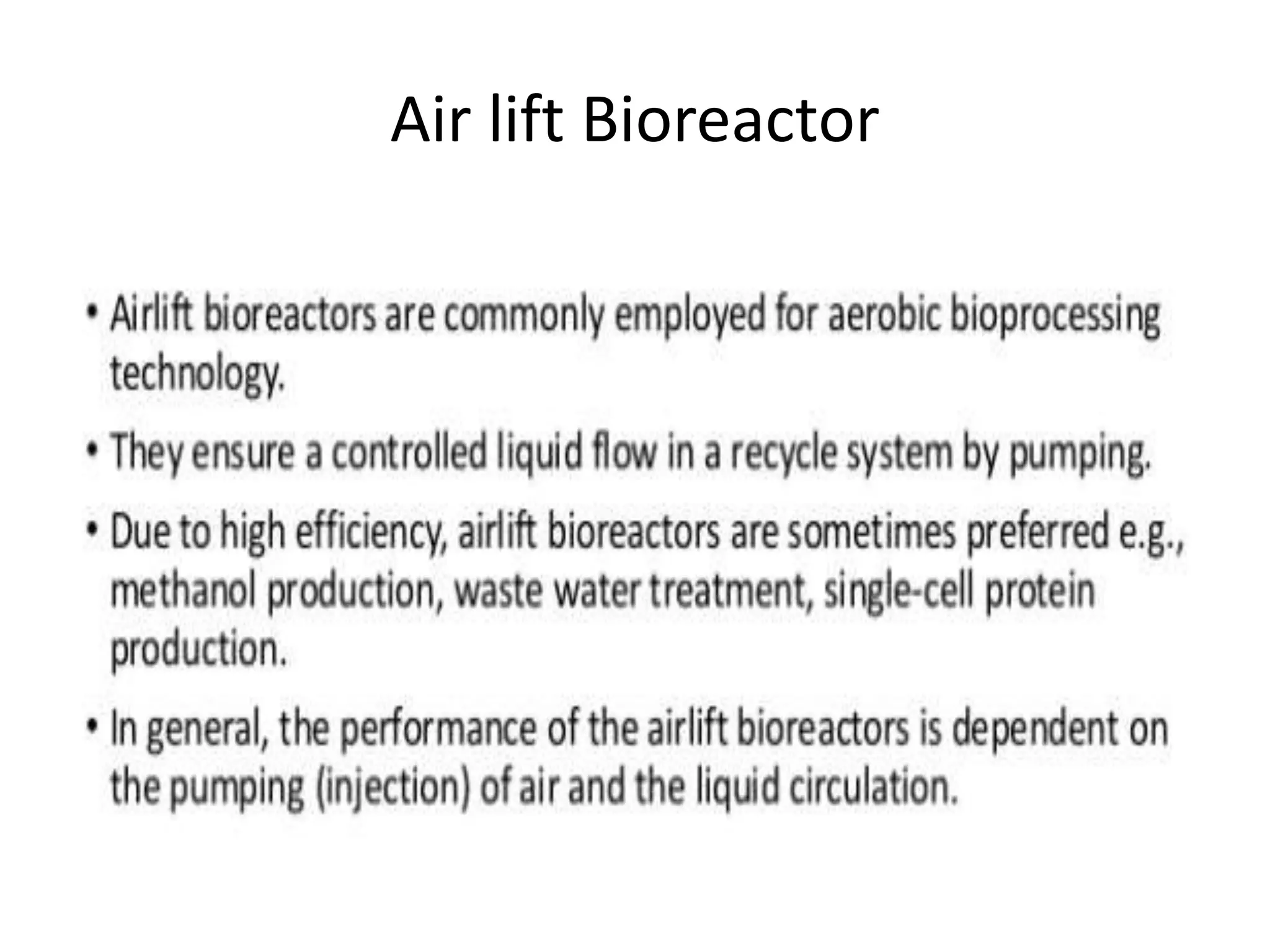 Air lift Bioreactor

• Airlift bioreactors are commonly employed for aerobic bioprocessing technology.

• They ensure a controlled liquid flow in a recycle system by pumping.

• Due to high efficiency, airlift bioreactors are sometimes preferred e.g., methanol production, waste water treatment, single-cell protein production.

• In general, the performance of the airlift bioreactors is dependent on the pumping (injection) of air and the liquid circulation.